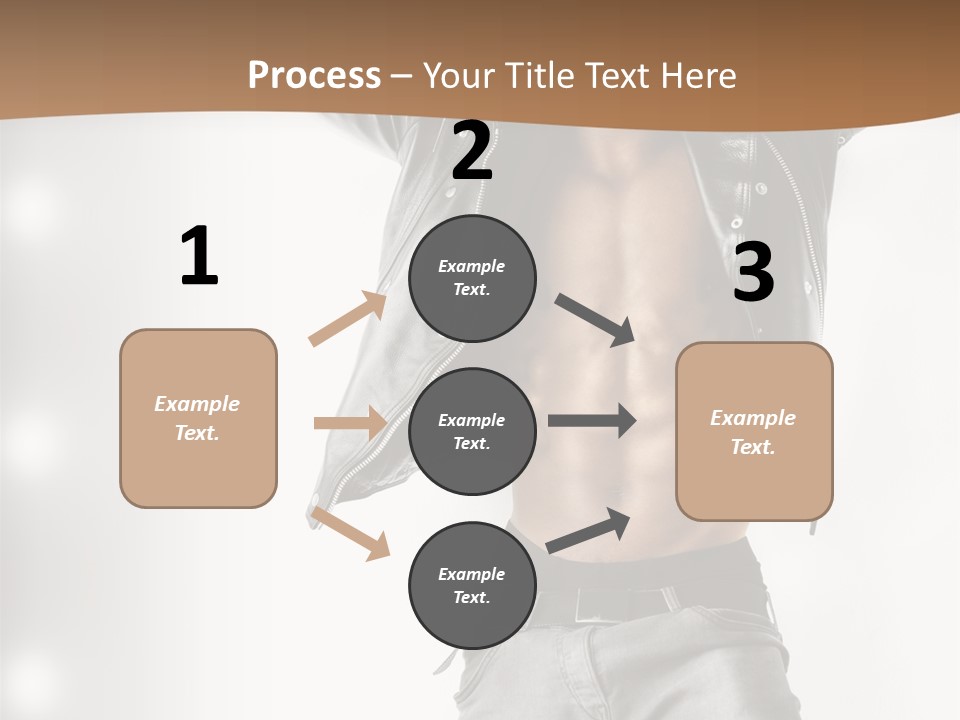 Process – Your Title Text Here

1

Example Text.

2

Example Text.

Example Text.

Example Text.

3

Example Text.